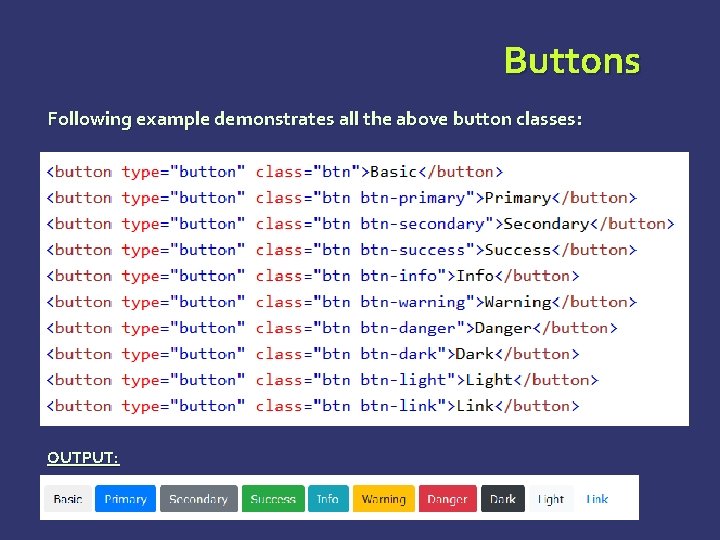 Buttons

Following example demonstrates all the above button classes:

<button type="button" class="btn">Basic</button>
<button type="button" class="btn btn-primary">Primary</button>
<button type="button" class="btn btn-secondary">Secondary</button>
<button type="button" class="btn btn-success">Success</button>
<button type="button" class="btn btn-info">Info</button>
<button type="button" class="btn btn-warning">Warning</button>
<button type="button" class="btn btn-danger">Danger</button>
<button type="button" class="btn btn-dark">Dark</button>
<button type="button" class="btn btn-light">Light</button>
<button type="button" class="btn btn-link">Link</button>

OUTPUT:

Basic Primary Secondary Success Info Warning Danger Dark Light Link